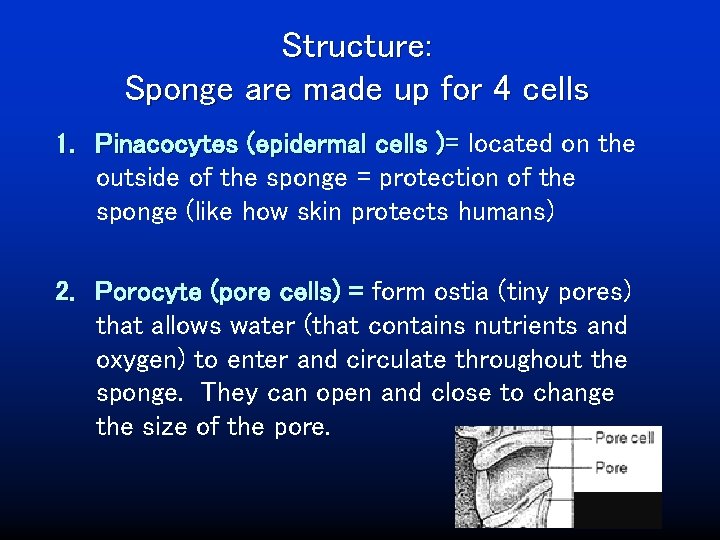 Structure:
Sponge are made up for 4 cells

1. Pinacocytes (epidermal cells )= located on the outside of the sponge = protection of the sponge (like how skin protects humans)

2. Porocyte (pore cells) = form ostia (tiny pores) that allows water (that contains nutrients and oxygen) to enter and circulate throughout the sponge. They can open and close to change the size of the pore.

Pore cell
Pore